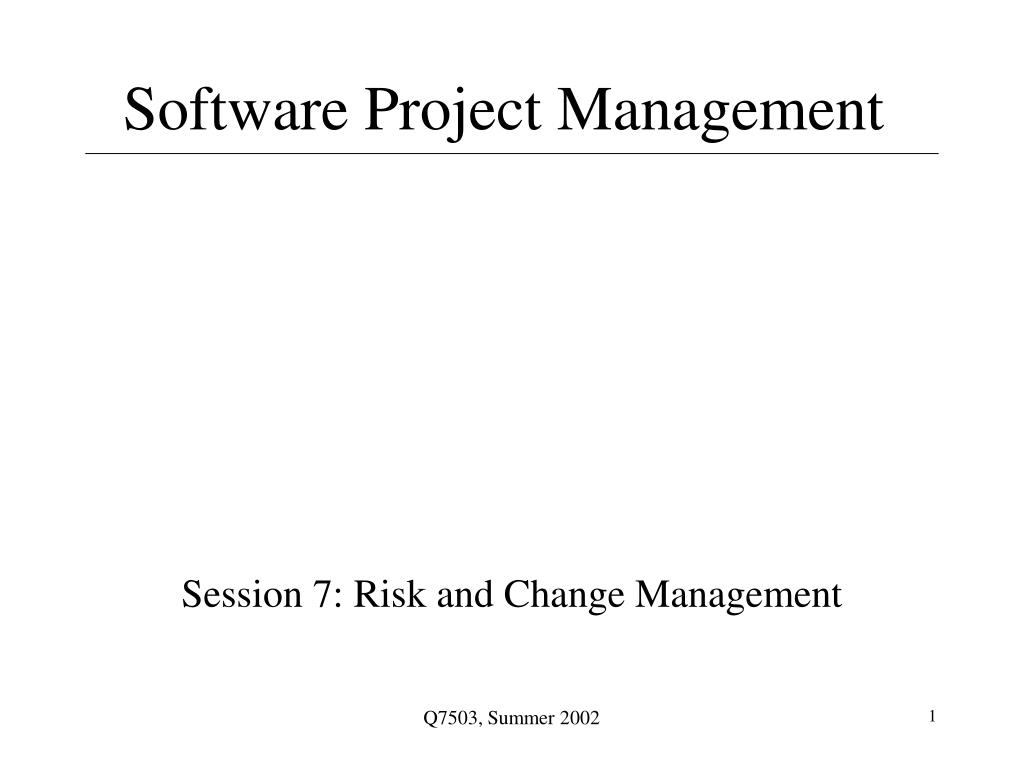 Software Project Management

Session 7: Risk and Change Management

Q7503, Summer 2002

1